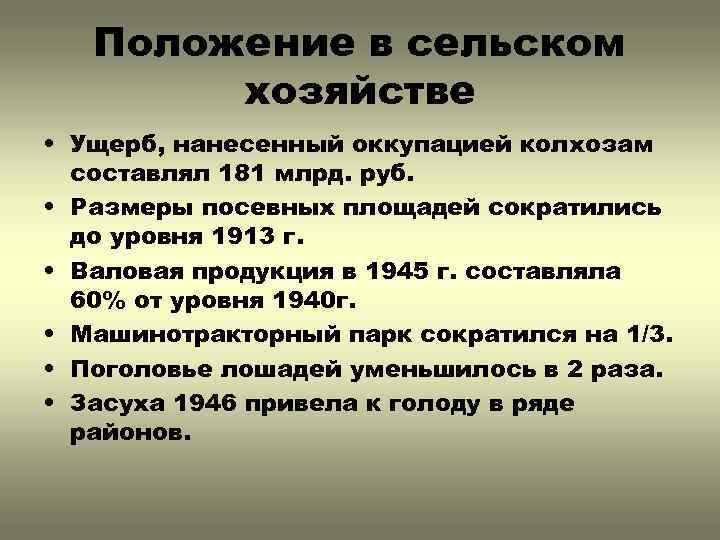 Положение в сельском хозяйстве

• Ущерб, нанесенный оккупацией колхозам составлял 181 млрд. руб.
• Размеры посевных площадей сократились до уровня 1913 г.
• Валовая продукция в 1945 г. составляла 60% от уровня 1940г.
• Машинотракторный парк сократился на 1/3.
• Поголовье лошадей уменьшилось в 2 раза.
• Засуха 1946 привела к голоду в ряде районов.